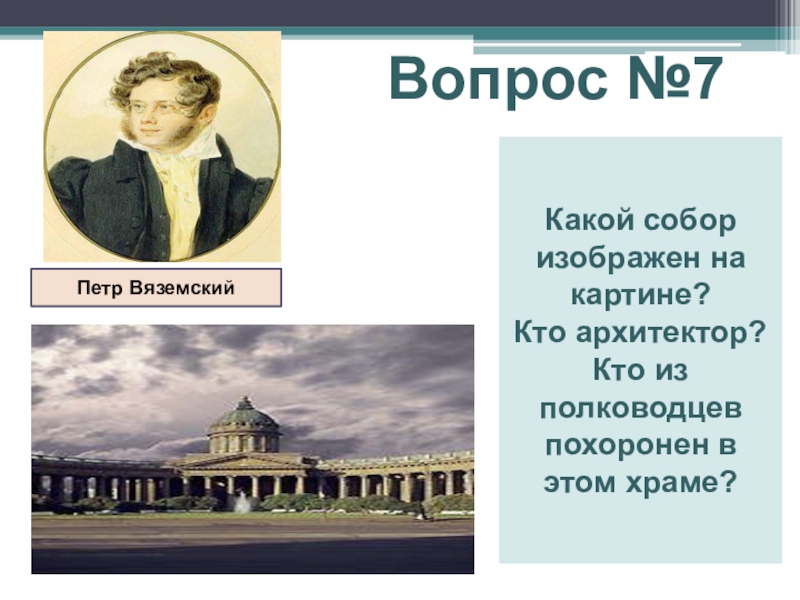 Вопрос №7

Петр Вяземский

Какой собор изображен на картине?
Кто архитектор?
Кто из полководцев похоронен в этом храме?